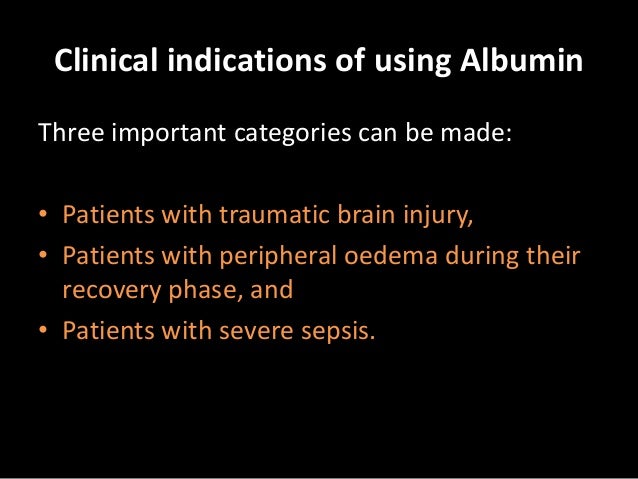 Clinical indications of using Albumin

Three important categories can be made:

• Patients with traumatic brain injury,
• Patients with peripheral oedema during their recovery phase, and
• Patients with severe sepsis.